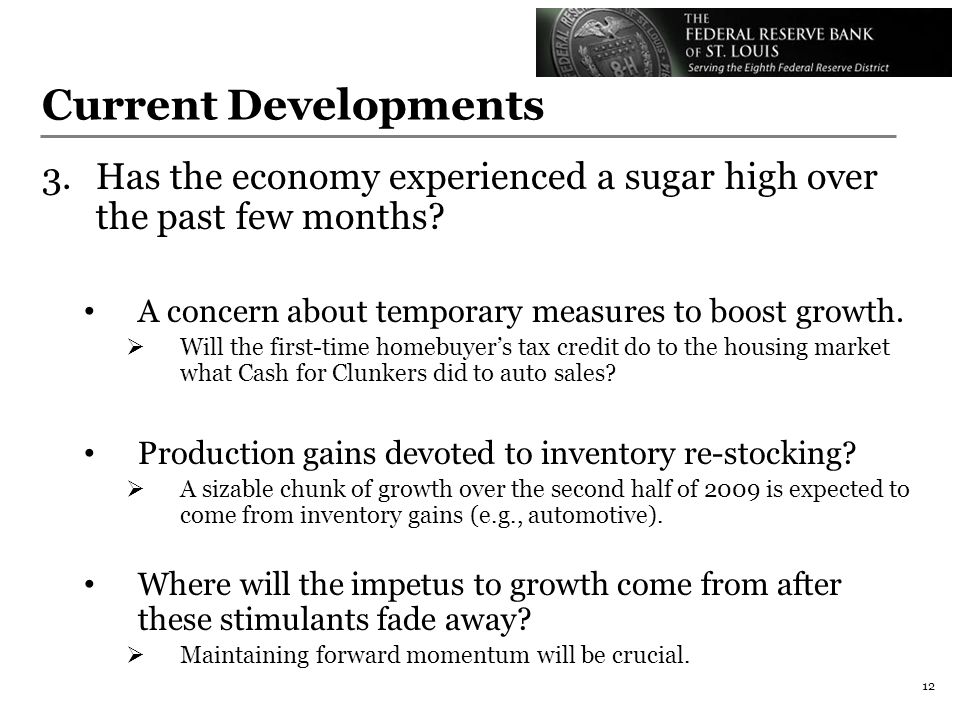 THE FEDERAL RESERVE BANK OF ST. LOUIS
Serving the Eighth Federal Reserve District

Current Developments

3. Has the economy experienced a sugar high over the past few months?

• A concern about temporary measures to boost growth.
➢ Will the first-time homebuyer's tax credit do to the housing market what Cash for Clunkers did to auto sales?

• Production gains devoted to inventory re-stocking?
➢ A sizable chunk of growth over the second half of 2009 is expected to come from inventory gains (e.g., automotive).

• Where will the impetus to growth come from after these stimulants fade away?
➢ Maintaining forward momentum will be crucial.

12